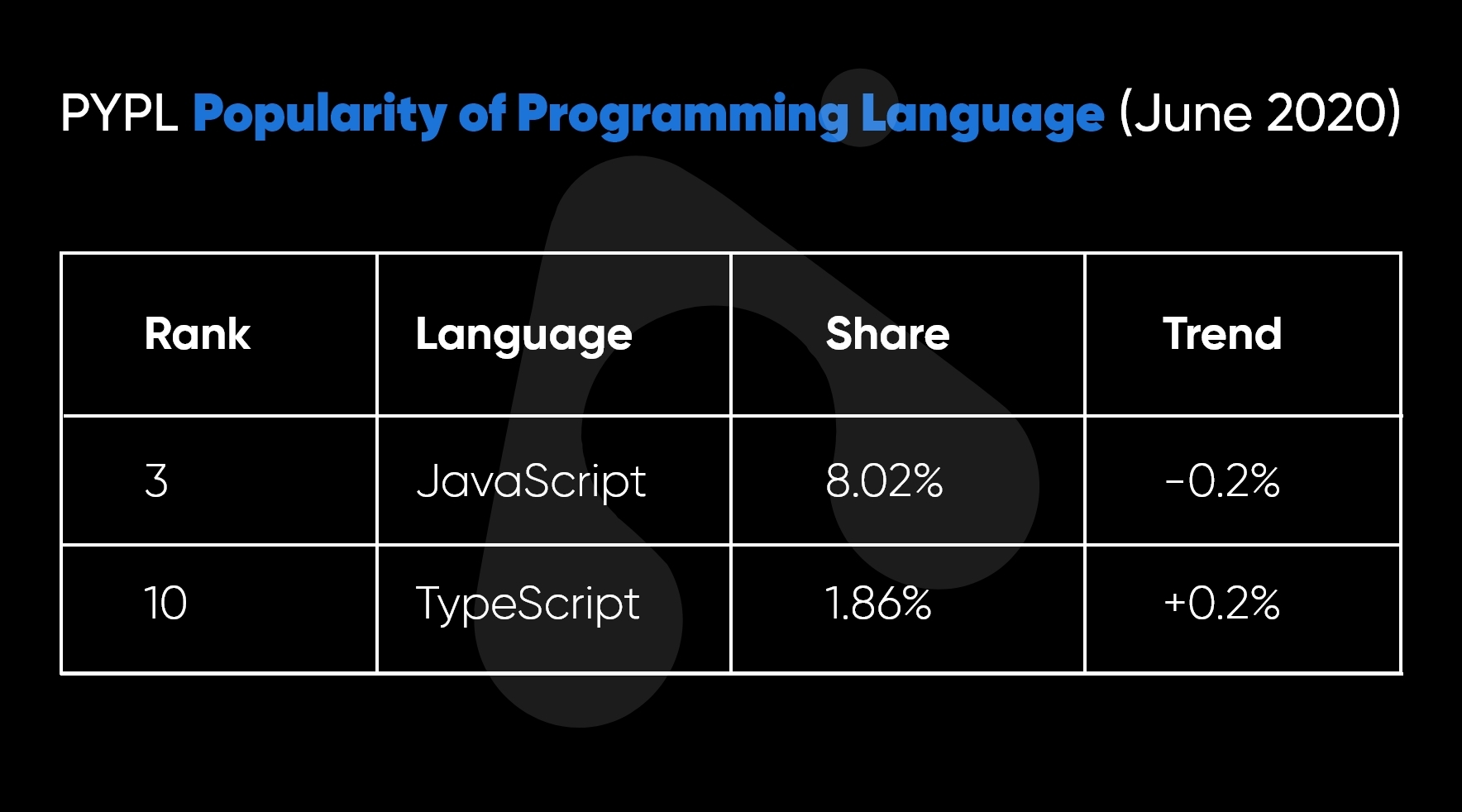 PYPL Popularity of Programming Language (June 2020)

| Rank | Language | Share | Trend |
|---|---|---|---|
| 3 | JavaScript | 8.02% | -0.2% |
| 10 | TypeScript | 1.86% | +0.2% |